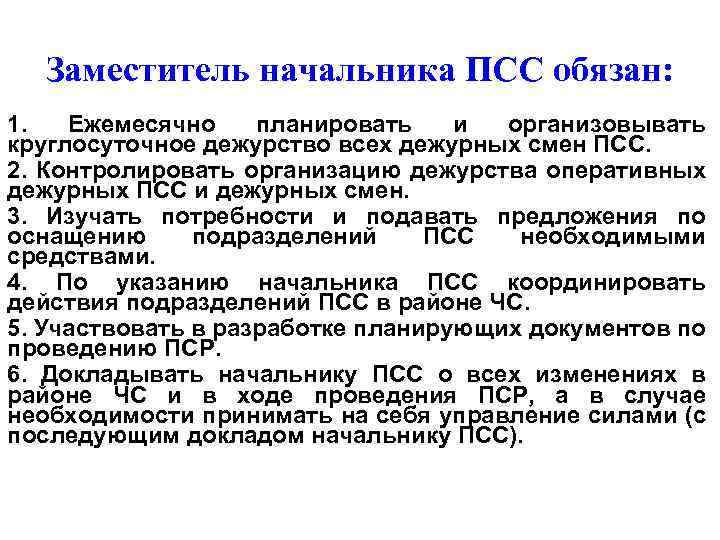 Заместитель начальника ПСС обязан:

1. Ежемесячно планировать и организовывать круглосуточное дежурство всех дежурных смен ПСС.

2. Контролировать организацию дежурства оперативных дежурных ПСС и дежурных смен.

3. Изучать потребности и подавать предложения по оснащению подразделений ПСС необходимыми средствами.

4. По указанию начальника ПСС координировать действия подразделений ПСС в районе ЧС.

5. Участвовать в разработке планирующих документов по проведению ПСР.

6. Докладывать начальнику ПСС о всех изменениях в районе ЧС и в ходе проведения ПСР, а в случае необходимости принимать на себя управление силами (с последующим докладом начальнику ПСС).